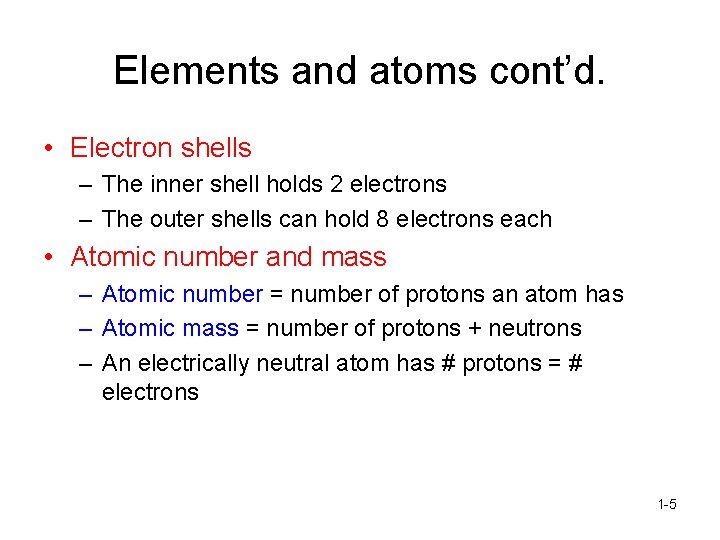 Elements and atoms cont’d.

• Electron shells
– The inner shell holds 2 electrons
– The outer shells can hold 8 electrons each

• Atomic number and mass
– Atomic number = number of protons an atom has
– Atomic mass = number of protons + neutrons
– An electrically neutral atom has # protons = # electrons

1-5